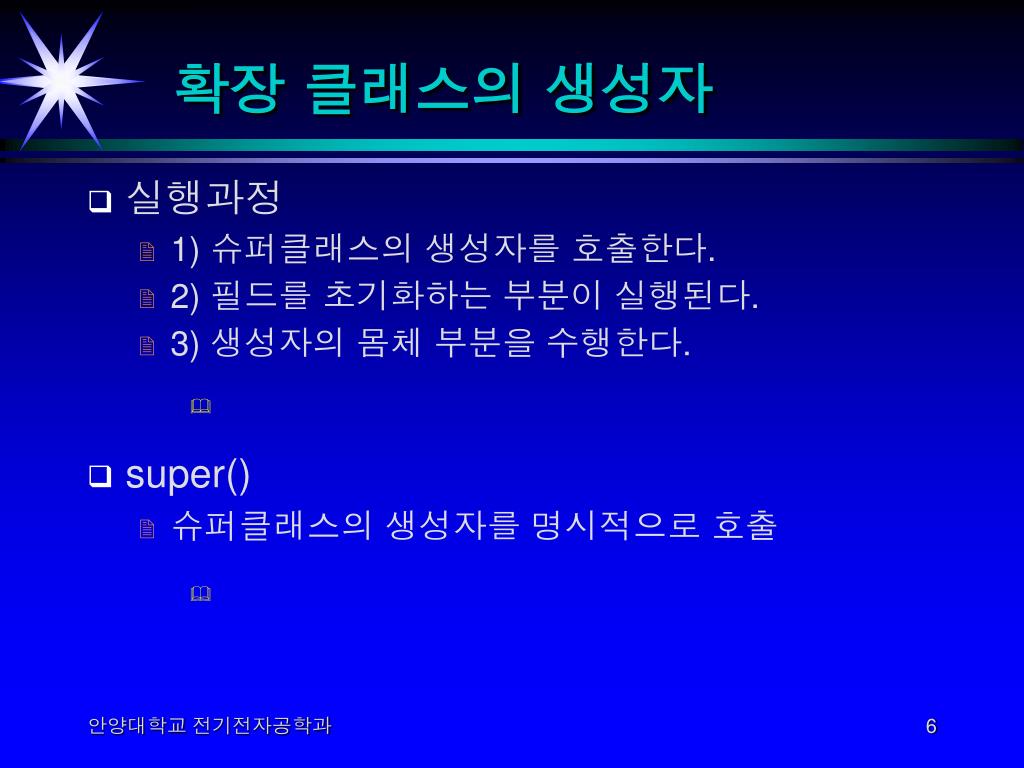 확장 클래스의 생성자

실행과정

1) 슈퍼클래스의 생성자를 호출한다.

2) 필드를 초기화하는 부분이 실행된다.

3) 생성자의 몸체 부분을 수행한다.

super()

슈퍼클래스의 생성자를 명시적으로 호출

안양대학교 전기전자공학과

6